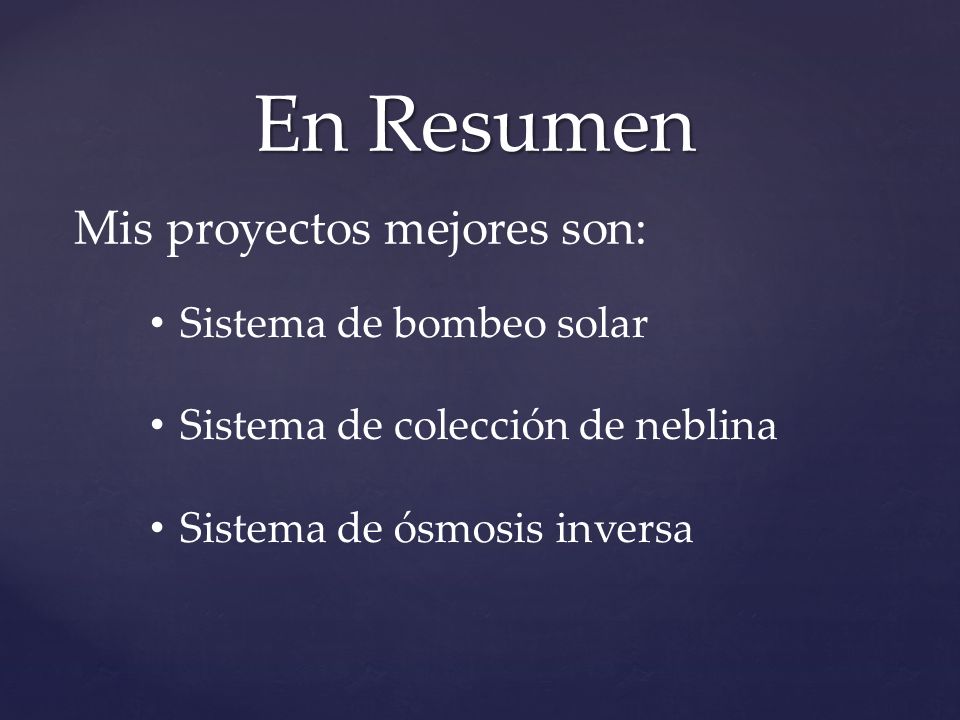 En Resumen

Mis proyectos mejores son:

• Sistema de bombeo solar

• Sistema de colección de neblina

• Sistema de ósmosis inversa